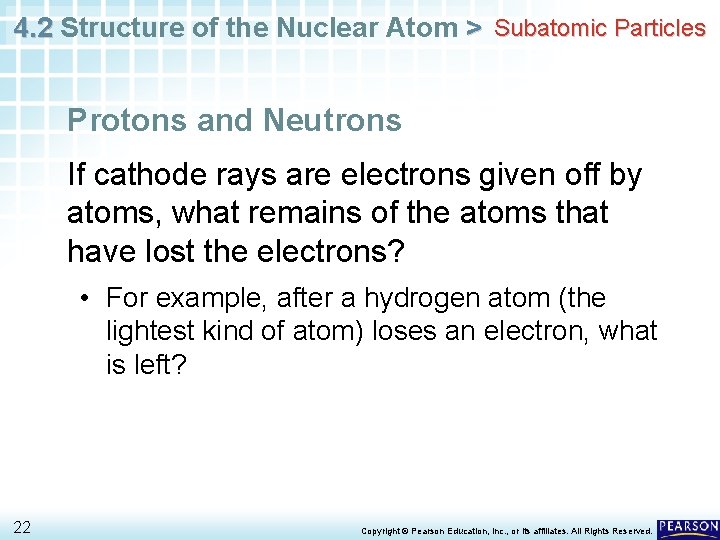 4.2 Structure of the Nuclear Atom > Subatomic Particles

Protons and Neutrons

If cathode rays are electrons given off by atoms, what remains of the atoms that have lost the electrons?

• For example, after a hydrogen atom (the lightest kind of atom) loses an electron, what is left?

22

Copyright © Pearson Education, Inc., or its affiliates. All Rights Reserved.

PEARSON